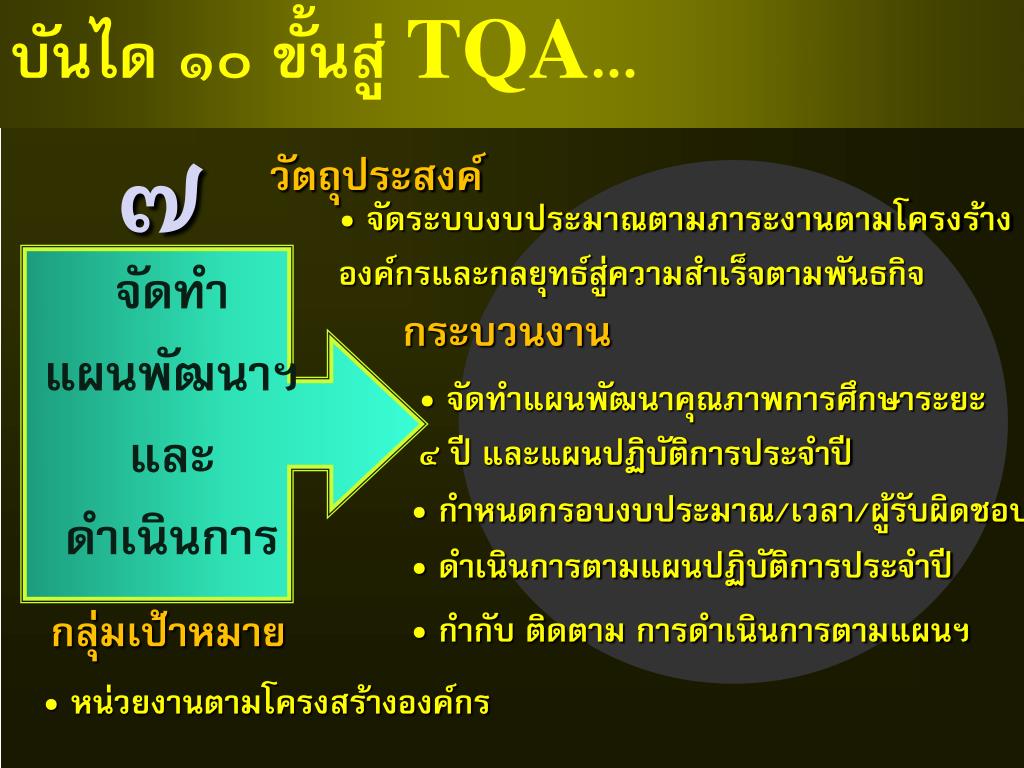 บันได ๑๐ ขั้นสู่ TQA...

๗

จัดทำ
แผนพัฒนาฯ
และ
ดำเนินการ

วัตถุประสงค์

• จัดระบบงบประมาณตามภาระงานตามโครงร้างองค์กรและกลยุทธ์สู่ความสำเร็จตามพันธกิจ

กระบวนงาน

• จัดทำแผนพัฒนาคุณภาพการศึกษาระยะ ๔ ปี และแผนปฏิบัติการประจำปี

• กำหนดกรอบงบประมาณ/เวลา/ผู้รับผิดชอบ

• ดำเนินการตามแผนปฏิบัติการประจำปี

• กำกับ ติดตาม การดำเนินการตามแผนฯ

กลุ่มเป้าหมาย

• หน่วยงานตามโครงสร้างองค์กร